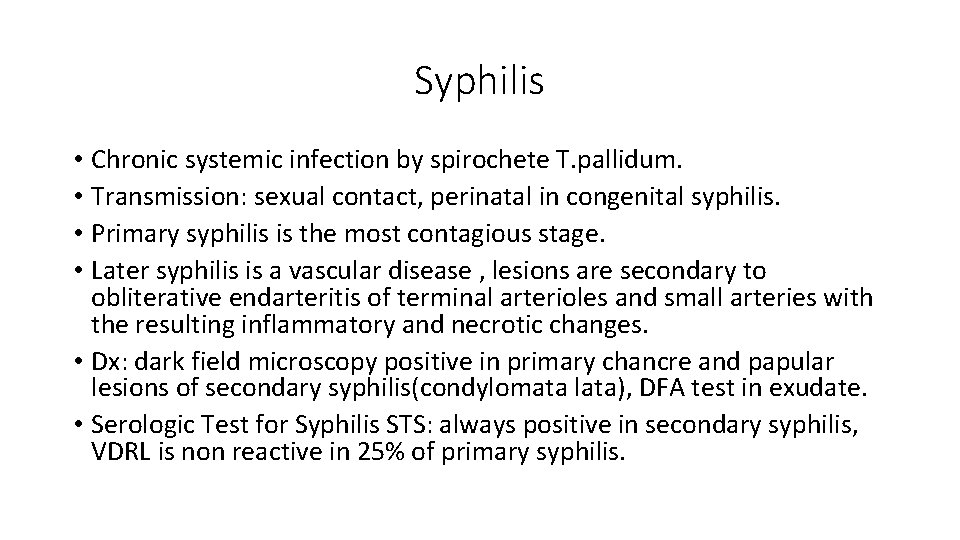 Syphilis

• Chronic systemic infection by spirochete T.pallidum.
• Transmission: sexual contact, perinatal in congenital syphilis.
• Primary syphilis is the most contagious stage.
• Later syphilis is a vascular disease , lesions are secondary to obliterative endarteritis of terminal arterioles and small arteries with the resulting inflammatory and necrotic changes.
• Dx: dark field microscopy positive in primary chancre and papular lesions of secondary syphilis(condylomata lata), DFA test in exudate.
• Serologic Test for Syphilis STS: always positive in secondary syphilis, VDRL is non reactive in 25% of primary syphilis.